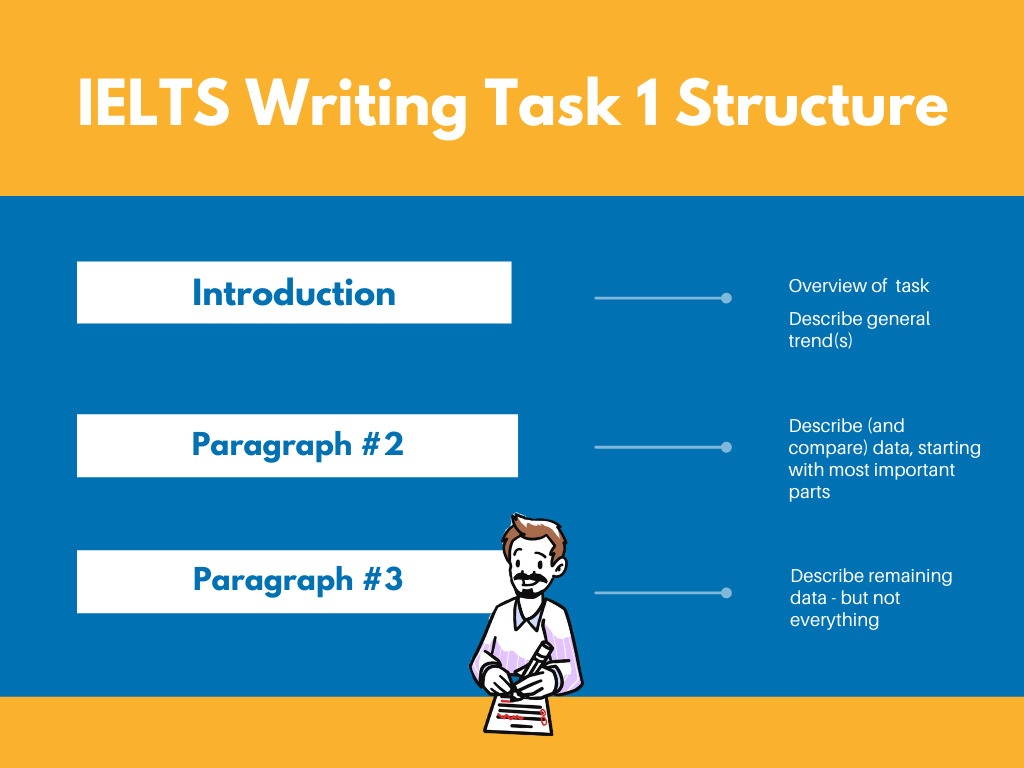 IELTS Writing Task 1 Structure

Introduction

Overview of task

Describe general trend(s)

Paragraph #2

Describe (and compare) data, starting with most important parts

Paragraph #3

Describe remaining data - but not everything